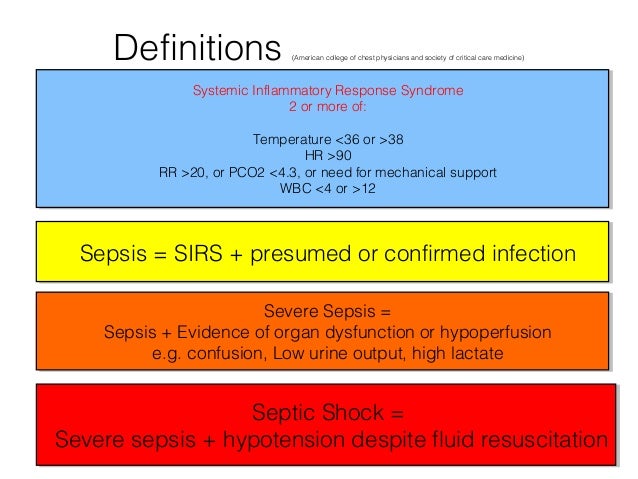 Definitions (American college of chest physicians and society of critical care medicine)

Systemic Inflammatory Response Syndrome
2 or more of:

Temperature <36 or >38
HR >90
RR >20, or PCO2 <4.3, or need for mechanical support
WBC <4 or >12

Sepsis = SIRS + presumed or confirmed infection

Severe Sepsis =
Sepsis + Evidence of organ dysfunction or hypoperfusion
e.g. confusion, Low urine output, high lactate

Septic Shock =
Severe sepsis + hypotension despite fluid resuscitation